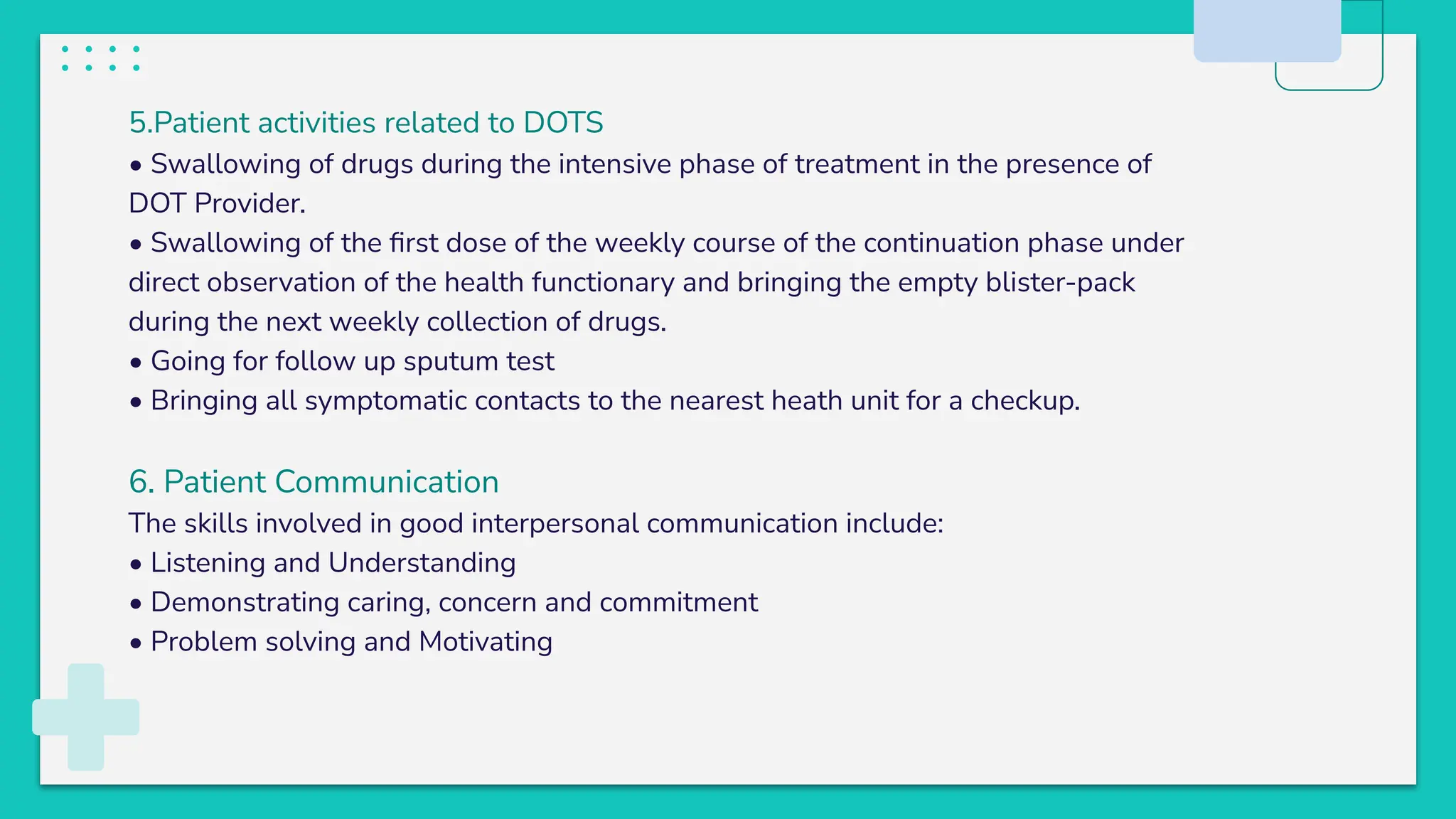 5.Patient activities related to DOTS
• Swallowing of drugs during the intensive phase of treatment in the presence of DOT Provider.
• Swallowing of the first dose of the weekly course of the continuation phase under direct observation of the health functionary and bringing the empty blister-pack during the next weekly collection of drugs.
• Going for follow up sputum test
• Bringing all symptomatic contacts to the nearest heath unit for a checkup.

6. Patient Communication
The skills involved in good interpersonal communication include:
• Listening and Understanding
• Demonstrating caring, concern and commitment
• Problem solving and Motivating